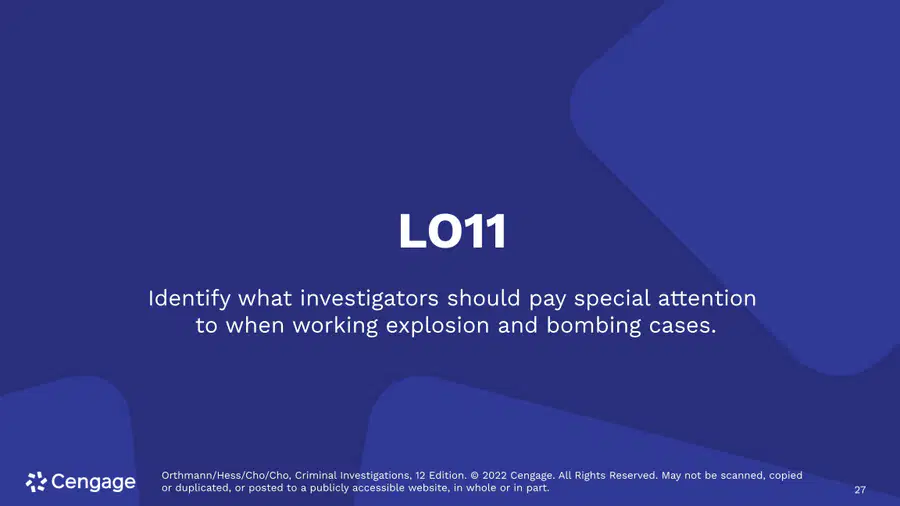 LO11

Identify what investigators should pay special attention to when working explosion and bombing cases.

Cengage

Orthmann/Hess/Cho/Cho, Criminal Investigations, 12 Edition. © 2022 Cengage. All Rights Reserved. May not be scanned, copied or duplicated, or posted to a publicly accessible website, in whole or in part.

27